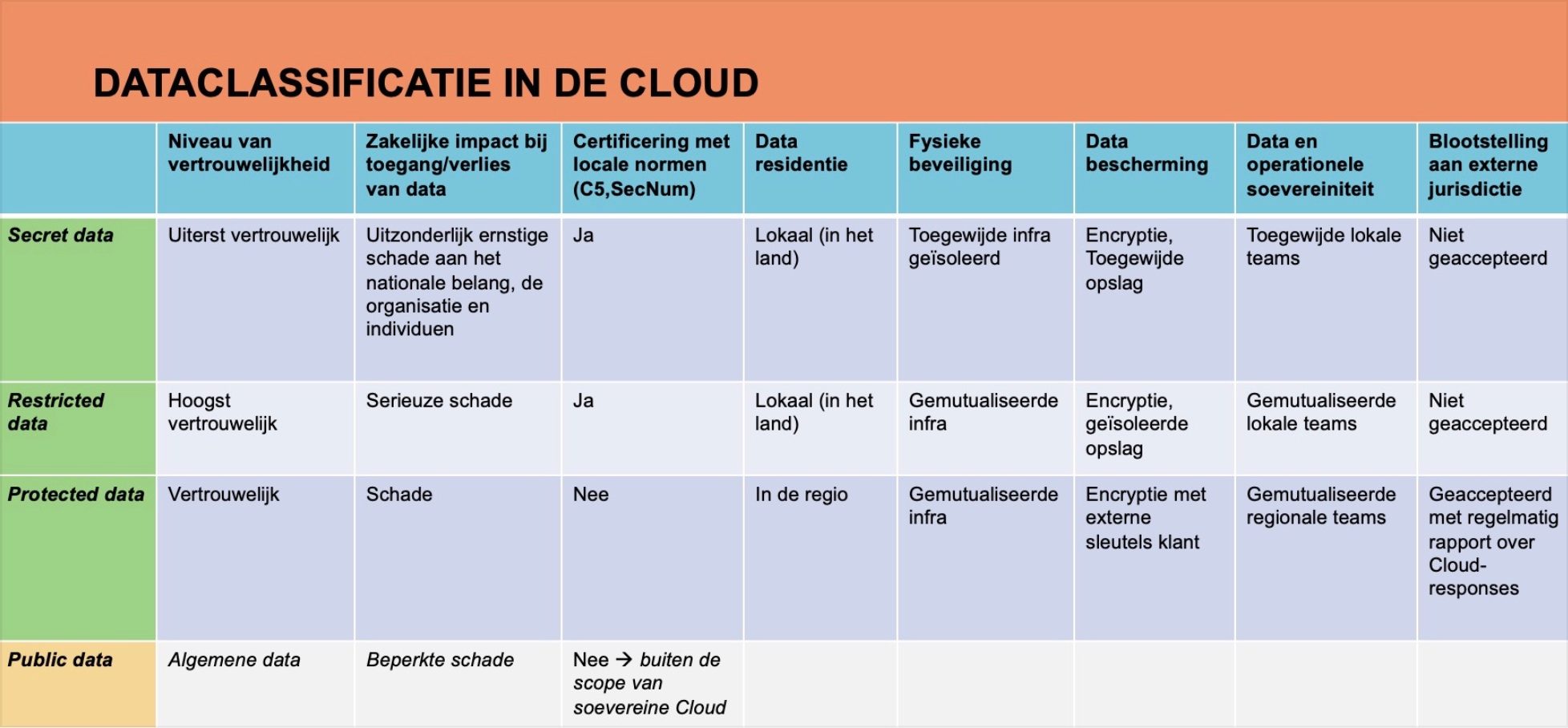 DATACLASSIFICATIE IN DE CLOUD

| | Niveau van vertrouwelijkheid | Zakelijke impact bij toegang/verlies van data | Certificering met locale normen (C5,SecNum) | Data residentie | Fysieke beveiliging | Data bescherming | Data en operationele soevereiniteit | Blootstelling aan externe jurisdictie |
|---|---|---|---|---|---|---|---|---|
| Secret data | Uiterst vertrouwelijk | Uitzonderlijk ernstige schade aan het nationale belang, de organisatie en individuen | Ja | Lokaal (in het land) | Toegewijde infra geïsoleerd | Encryptie, Toegewijde opslag | Toegewijde lokale teams | Niet geaccepteerd |
| Restricted data | Hoogst vertrouwelijk | Serieuze schade | Ja | Lokaal (in het land) | Gemutualiseerde infra | Encryptie, geïsoleerde opslag | Gemutualiseerde lokale teams | Niet geaccepteerd |
| Protected data | Vertrouwelijk | Schade | Nee | In de regio | Gemutualiseerde infra | Encryptie met externe sleutels klant | Gemutualiseerde regionale teams | Geaccepteerd met regelmatig rapport over Cloud-responses |
| Public data | Algemene data | Beperkte schade | Nee → buiten de scope van soevereine Cloud | | | | | |